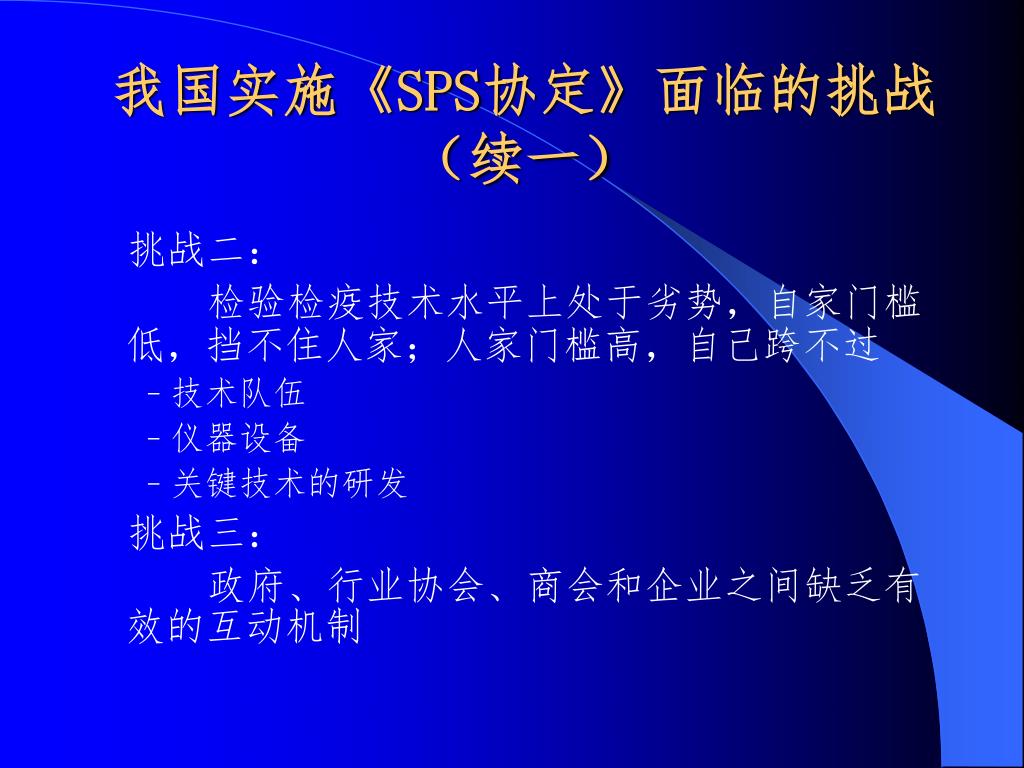 我国实施《SPS协定》面临的挑战（续一）

挑战二：

检验检疫技术水平上处于劣势，自家门槛低，挡不住人家；人家门槛高，自己跨不过

– 技术队伍
– 仪器设备
– 关键技术的研发

挑战三：

政府、行业协会、商会和企业之间缺乏有效的互动机制